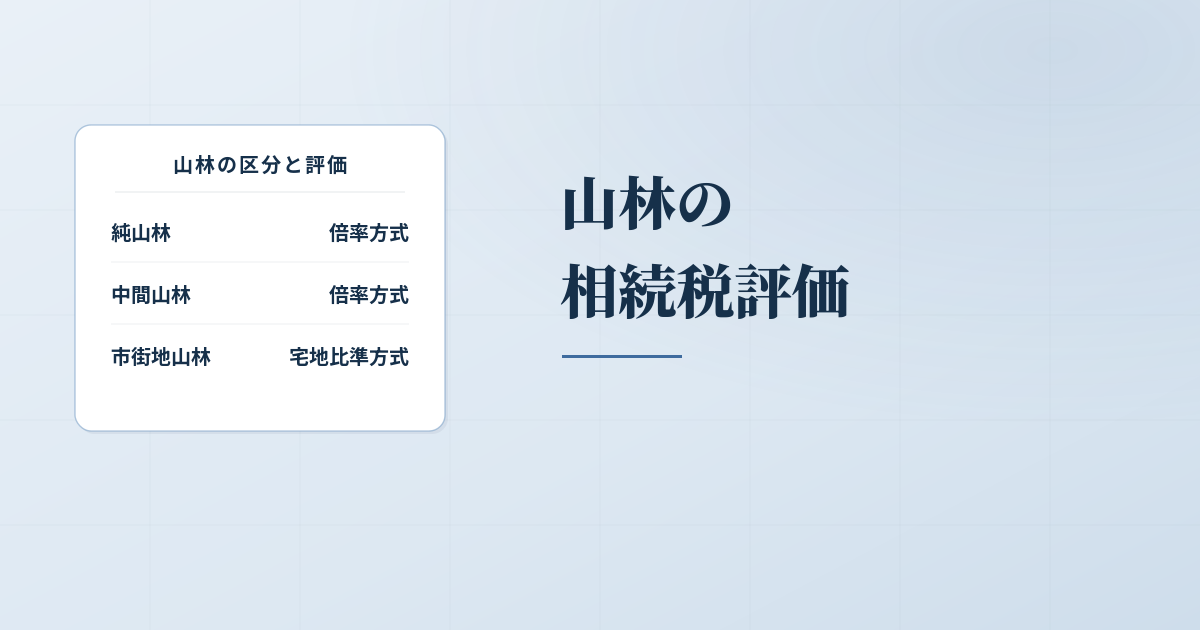 山林の区分と評価

| 純山林 | 倍率方式 |
|---|---|
| 中間山林 | 倍率方式 |
| 市街地山林 | 宅地比準方式 |

山林の
相続税評価